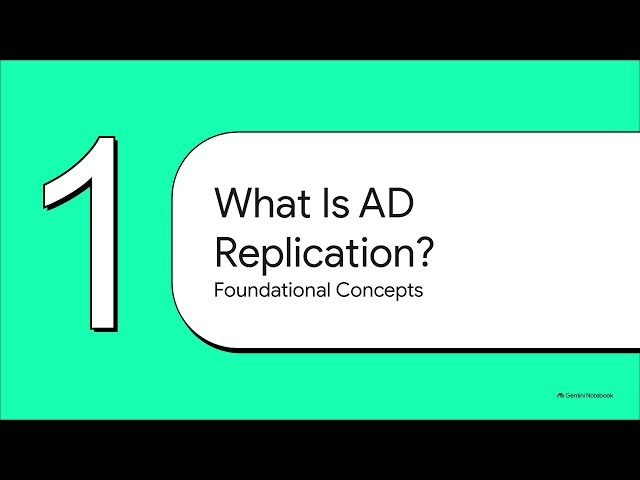 1

What Is AD Replication?

Foundational Concepts

Gemini Notebook